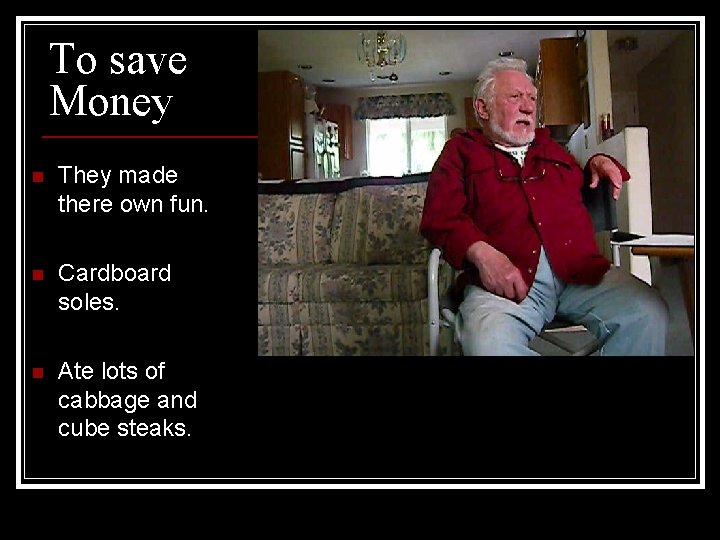 To save Money

- They made there own fun.
- Cardboard soles.
- Ate lots of cabbage and cube steaks.